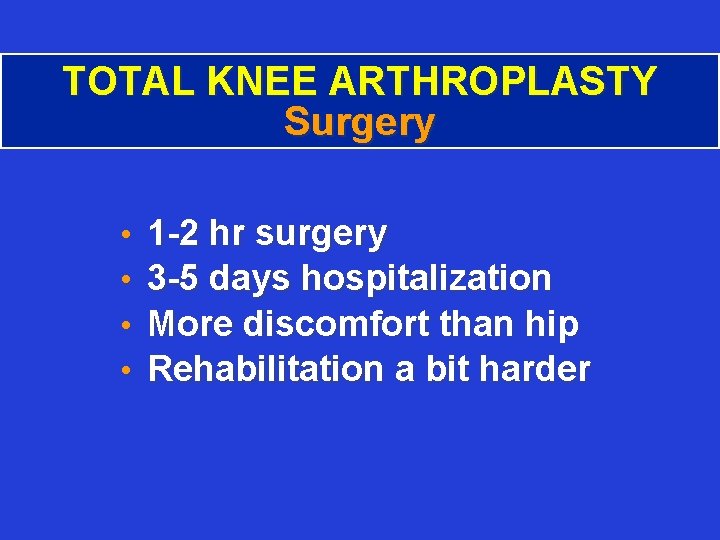 TOTAL KNEE ARTHROPLASTY
Surgery

• 1-2 hr surgery
• 3-5 days hospitalization
• More discomfort than hip
• Rehabilitation a bit harder